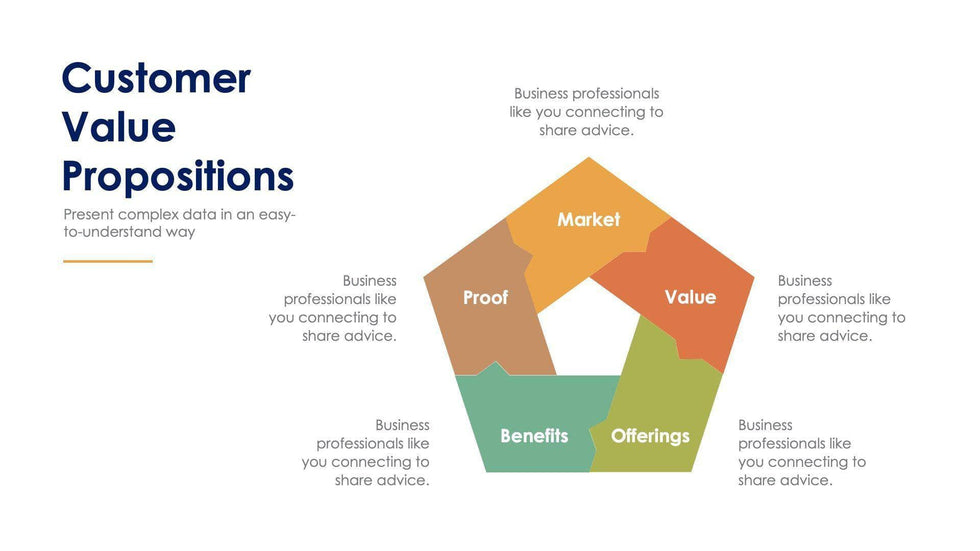 Customer Value Propositions

Present complex data in an easy-to-understand way

Business professionals like you connecting to share advice.

Market

Business professionals like you connecting to share advice.

Proof

Value

Business professionals like you connecting to share advice.

Business professionals like you connecting to share advice.

Benefits

Offerings

Business professionals like you connecting to share advice.